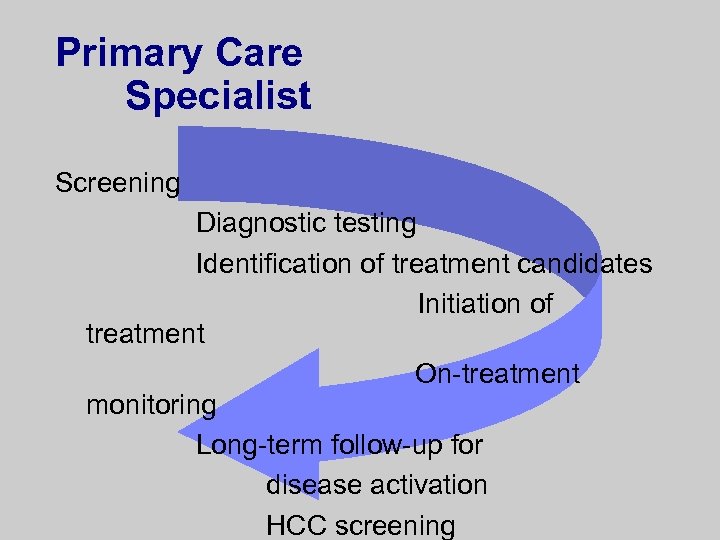 Primary Care
Specialist

Screening

Diagnostic testing

Identification of treatment candidates

Initiation of treatment

On-treatment monitoring

Long-term follow-up for

disease activation

HCC screening